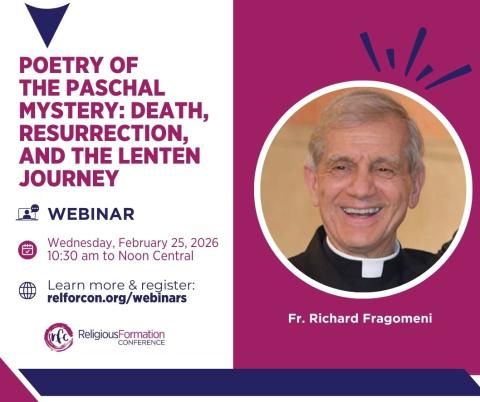 POETRY OF THE PASCHAL MYSTERY: DEATH, RESURRECTION, AND THE LENTEN JOURNEY

WEBINAR

Wednesday, February 25, 2026
10:30 am to Noon Central

Learn more & register:
relforcon.org/webinars

rfc ReligiousFormation CONFERENCE

Fr. Richard Fragomeni